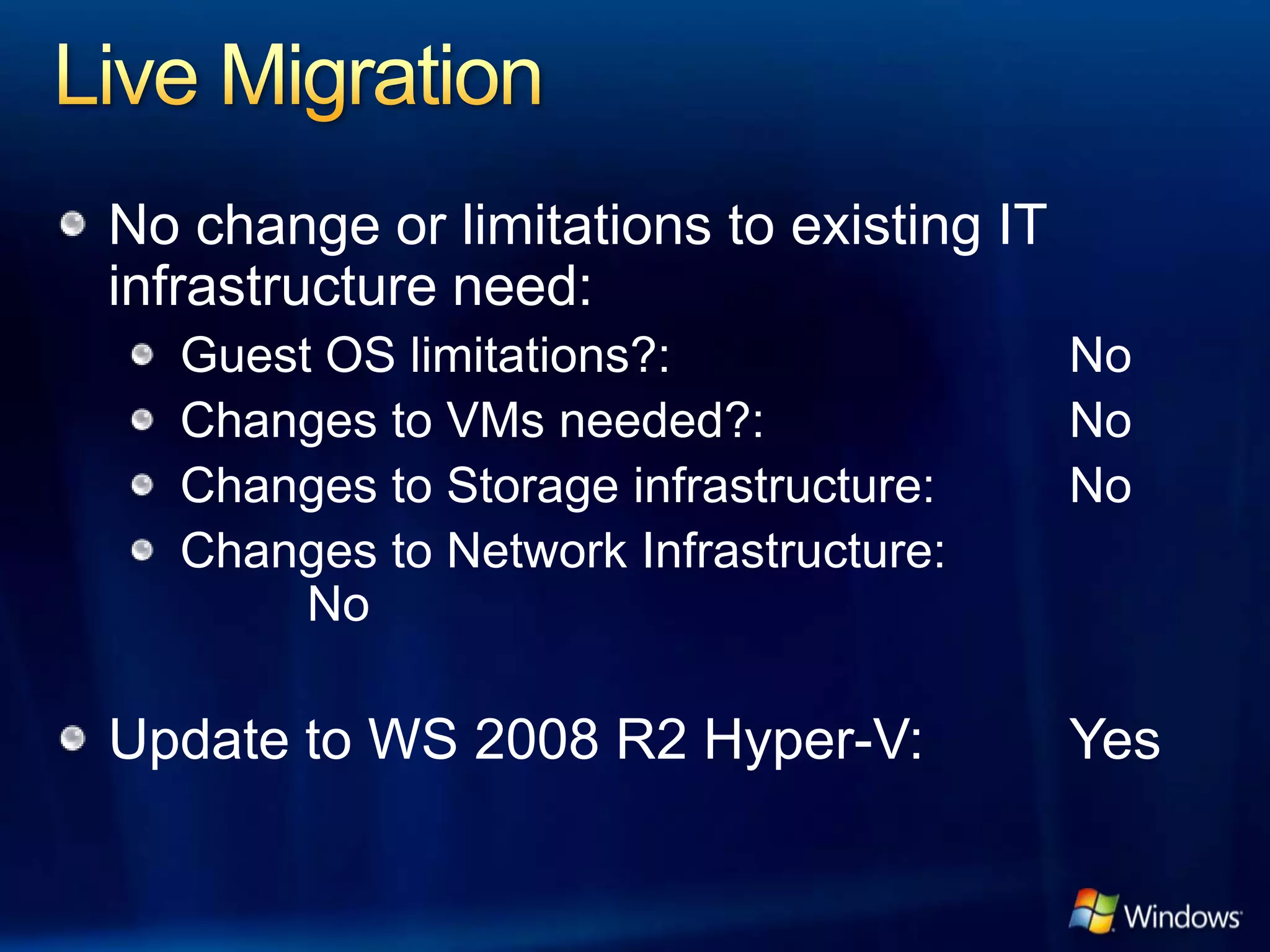 Live Migration

No change or limitations to existing IT infrastructure need:

Guest OS limitations?: No

Changes to VMs needed?: No

Changes to Storage infrastructure: No

Changes to Network Infrastructure: No

Update to WS 2008 R2 Hyper-V: Yes

Windows